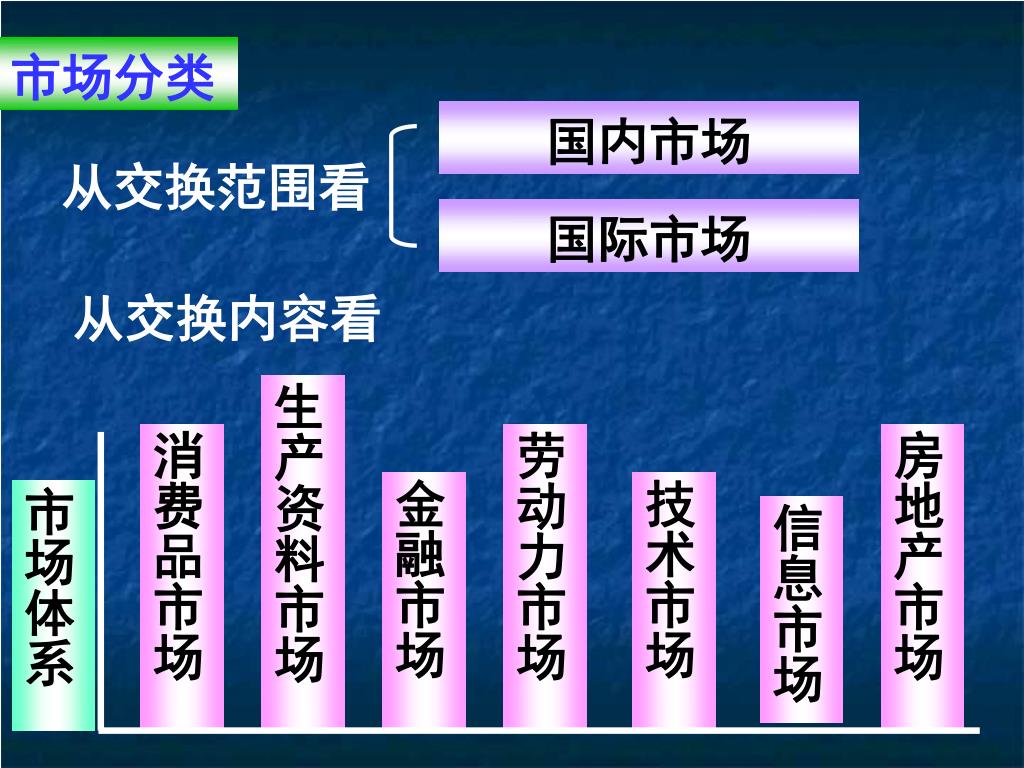 市场分类

从交换范围看

国内市场

国际市场

从交换内容看

市场体系

消费品市场

生产资料市场

金融市场

劳动力市场

技术市场

信息市场

房地产市场